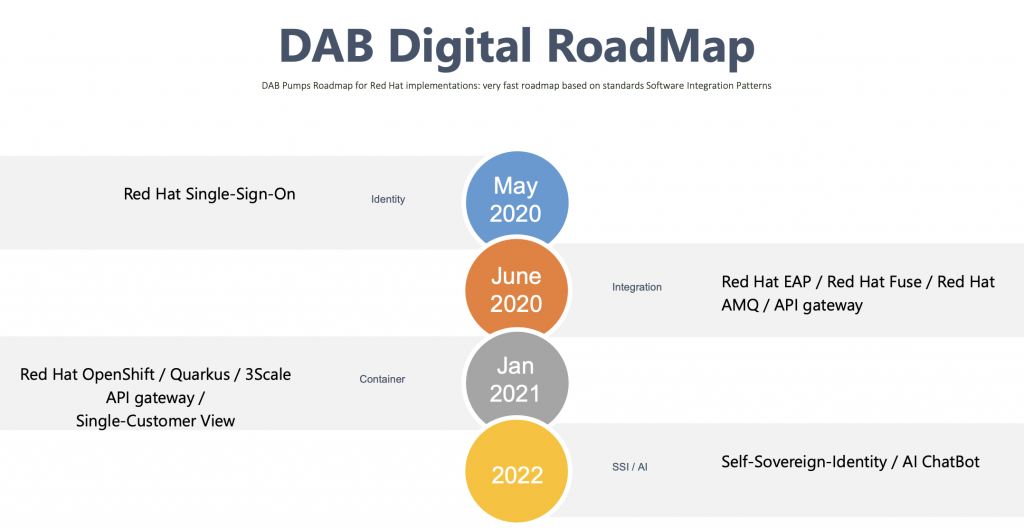 DAB Digital RoadMap

DAB Pumps Roadmap for Red Hat implementations: very fast roadmap based on standards Software Integration Patterns

Red Hat Single-Sign-On

Identity

May 2020

June 2020

Integration

Red Hat EAP / Red Hat Fuse / Red Hat AMQ / API gateway

Red Hat OpenShift / Quarkus / 3Scale API gateway / Single-Customer View

Container

Jan 2021

2022

SSI / AI

Self-Sovereign-Identity / AI ChatBot